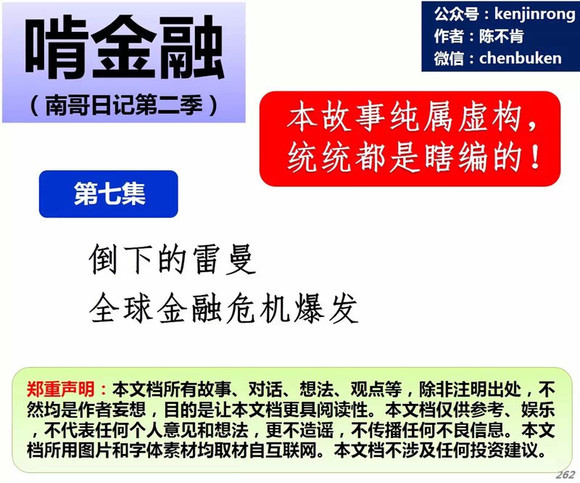 啃金融
（南哥日记第二季）

公众号：kenjinrong
作者：陈不肯
微信：chenbuken

本故事纯属虚构，统统都是瞎编的！

第七集

倒下的雷曼
全球金融危机爆发

郑重声明：本文档所有故事、对话、想法、观点等，除非注明出处，不然均是作者妄想，目的是让本文档更具阅读性。本文档仅供参考、娱乐，不代表任何个人意见和想法，更不造谣，不传播任何不良信息。本文档所用图片和字体素材均取材自互联网。本文档不涉及任何投资建议。

262